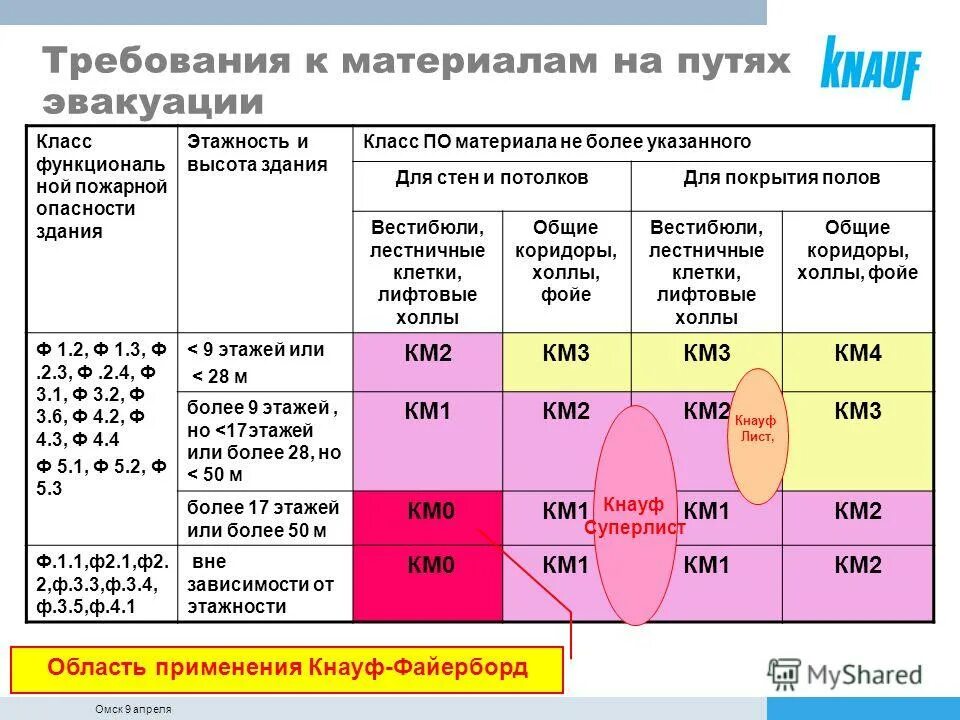 Требования к материалам на путях эвакуации

KNAUF

| Класс функциональной пожарной опасности здания | Этажность и высота здания | Класс ПО материала не более указанного | | | |
|---|---|---|---|---|---|
| | | Для стен и потолков | | Для покрытия полов | |
| | | Вестибюли, лестничные клетки, лифтовые холлы | Общие коридоры, холлы, фойе | Вестибюли, лестничные клетки, лифтовые холлы | Общие коридоры, холлы, фойе |
| Ф 1.2, Ф 1.3, Ф .2.3, Ф .2.4, Ф 3.1, Ф 3.2, Ф 3.6, Ф 4.2, Ф 4.3, Ф 4.4 Ф 5.1, Ф 5.2, Ф 5.3 | < 9 этажей или < 28 м | КМ2 | КМ3 | КМ3 | КМ4 |
| | более 9 этажей , но <17этажей или более 28, но < 50 м | КМ1 | КМ2 | КМ2 | КМ3 |
| | более 17 этажей или более 50 м | КМ0 | КМ1 | КМ1 | КМ2 |
| Ф.1.1,ф2.1,ф2.2,ф.3.3,ф.3.4, ф.3.5,ф.4.1 | вне зависимости от этажности | КМ0 | КМ1 | КМ1 | КМ2 |

Кнауф Лист,

Кнауф Суперлист

Область применения Кнауф-Файерборд

MyShared

Омск 9 апреля